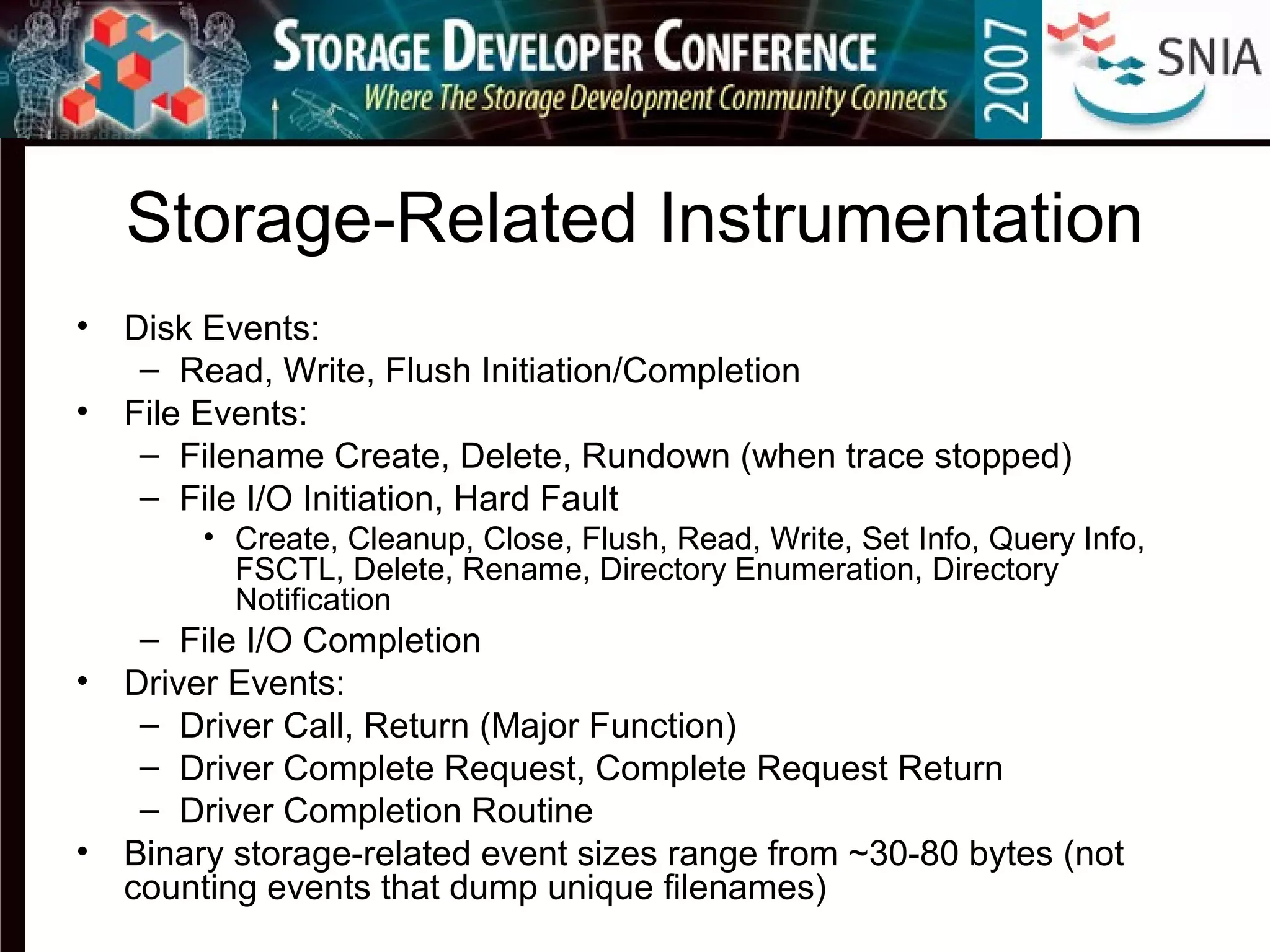 STORAGE DEVELOPER CONFERENCE
Where The Storage Development Community Connects
2007
SNIA

Storage-Related Instrumentation

• Disk Events:
– Read, Write, Flush Initiation/Completion
• File Events:
– Filename Create, Delete, Rundown (when trace stopped)
– File I/O Initiation, Hard Fault
• Create, Cleanup, Close, Flush, Read, Write, Set Info, Query Info, FSCTL, Delete, Rename, Directory Enumeration, Directory Notification
– File I/O Completion
• Driver Events:
– Driver Call, Return (Major Function)
– Driver Complete Request, Complete Request Return
– Driver Completion Routine
• Binary storage-related event sizes range from ~30-80 bytes (not counting events that dump unique filenames)